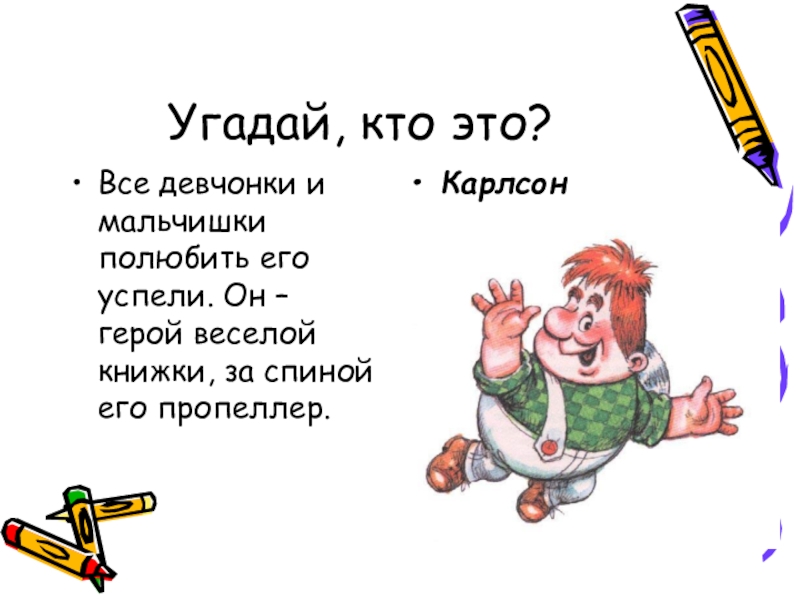 Угадай, кто это?

• Все девчонки и мальчишки полюбить его успели. Он – герой веселой книжки, за спиной его пропеллер.

• Карлсон